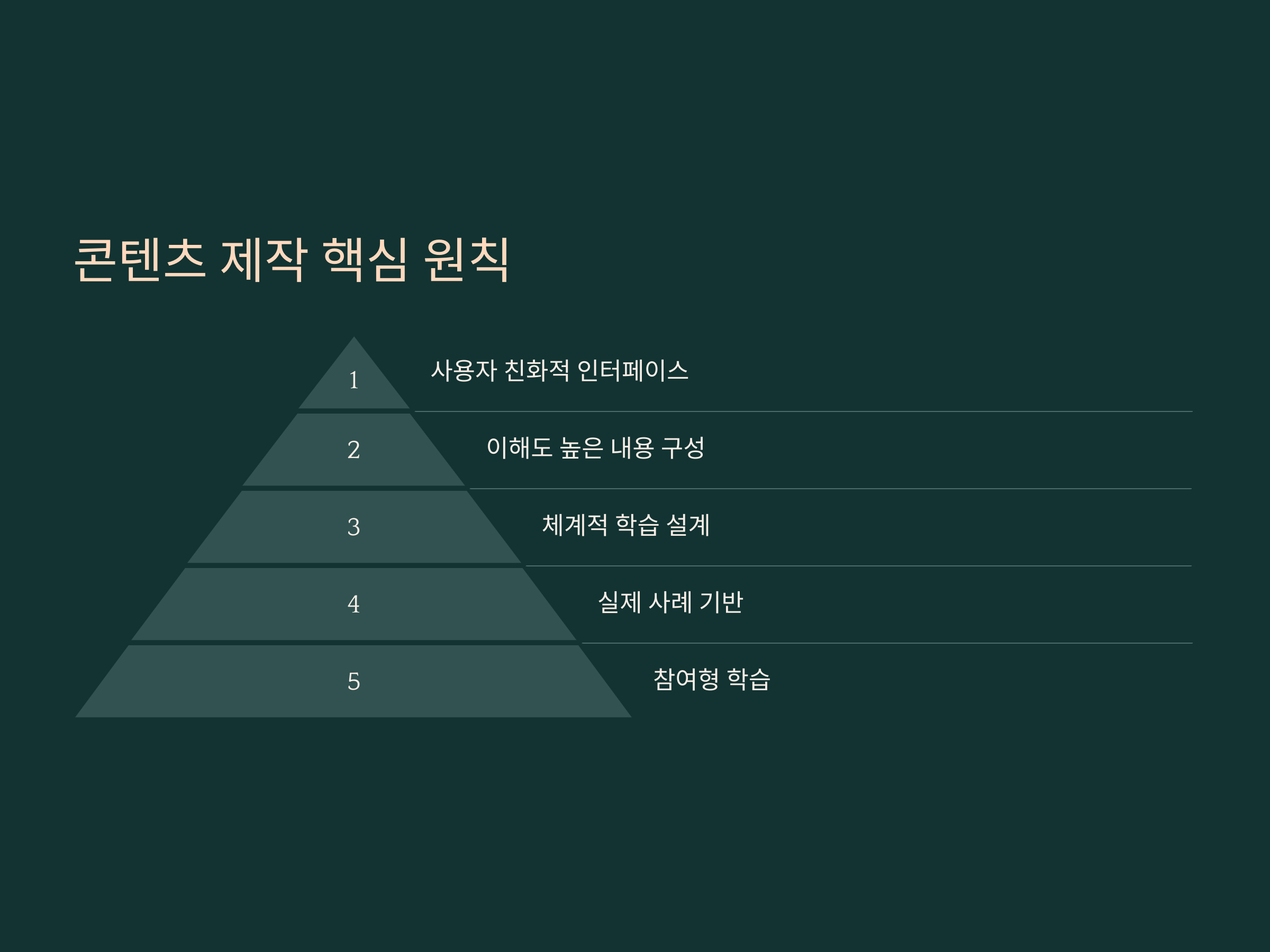 콘텐츠 제작 핵심 원칙

1

사용자 친화적 인터페이스

2

이해도 높은 내용 구성

3

체계적 학습 설계

4

실제 사례 기반

5

참여형 학습